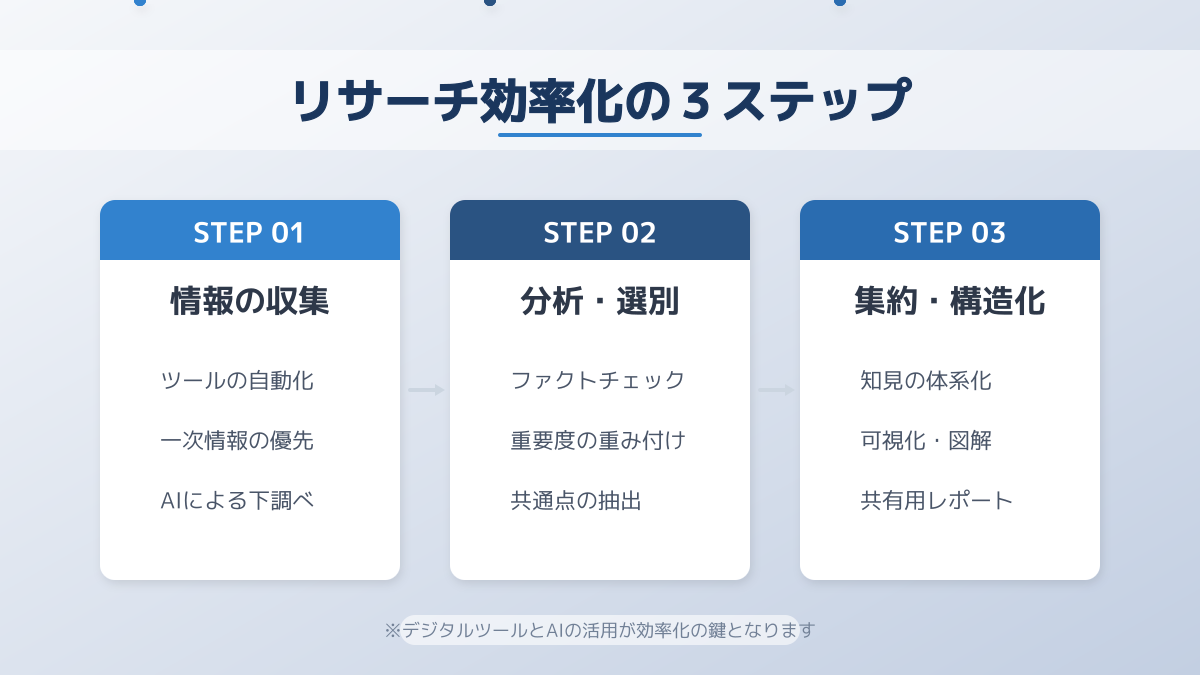 リサーチ効率化の３ステップ

STEP 01

情報の収集

ツールの自動化

一次情報の優先

AIによる下調べ

STEP 02

分析・選別

ファクトチェック

重要度の重み付け

共通点の抽出

STEP 03

集約・構造化

知見の体系化

可視化・図解

共有用レポート

※デジタルツールとAIの活用が効率化の鍵となります